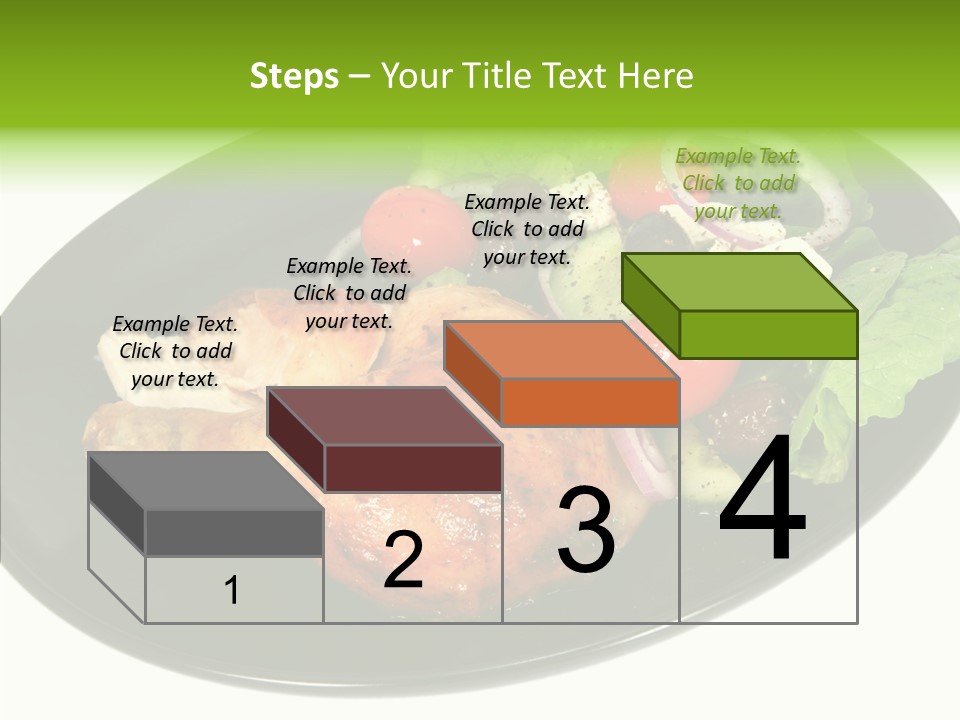 Steps – Your Title Text Here

Example Text. Click to add your text.

Example Text. Click to add your text.

Example Text. Click to add your text.

Example Text. Click to add your text.

1

2

3

4